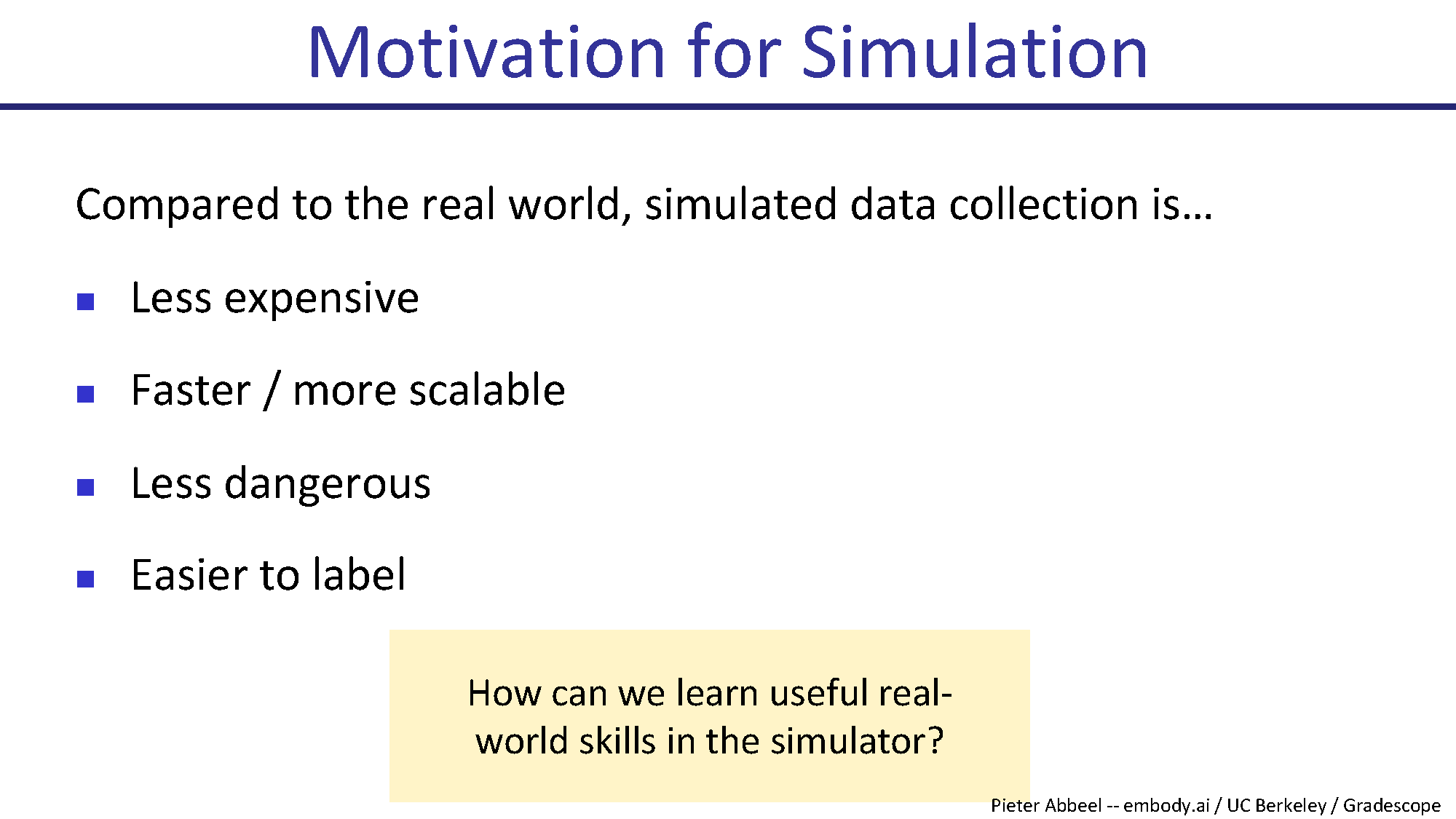 Motivation for Simulation

Compared to the real world, simulated data collection is…

- Less expensive
- Faster / more scalable
- Less dangerous
- Easier to label

How can we learn useful real-world skills in the simulator?

Pieter Abbeel -- embody.ai / UC Berkeley / Gradescope